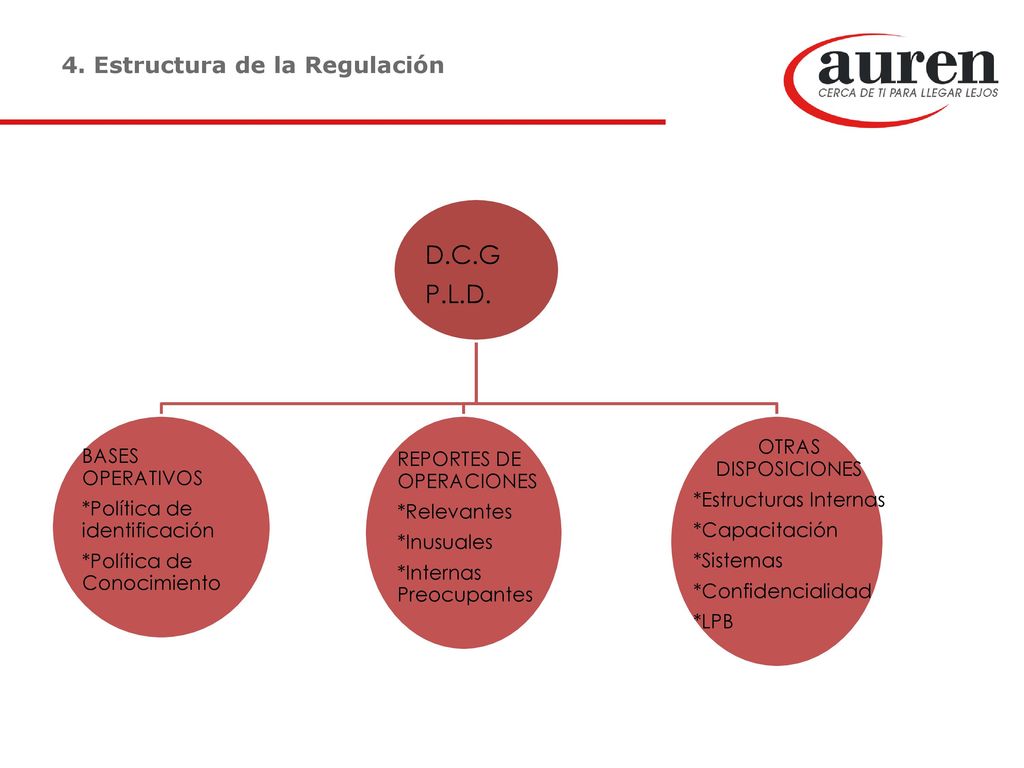 4. Estructura de la Regulación

auren
CERCA DE TI PARA LLEGAR LEJOS

D.C.G
P.L.D.

BASES OPERATIVOS
*Política de identificación
*Política de Conocimiento

REPORTES DE OPERACIONES
*Relevantes
*Inusuales
*Internas Preocupantes

OTRAS DISPOSICIONES
*Estructuras Internas
*Capacitación
*Sistemas
*Confidencialidad
*LPB